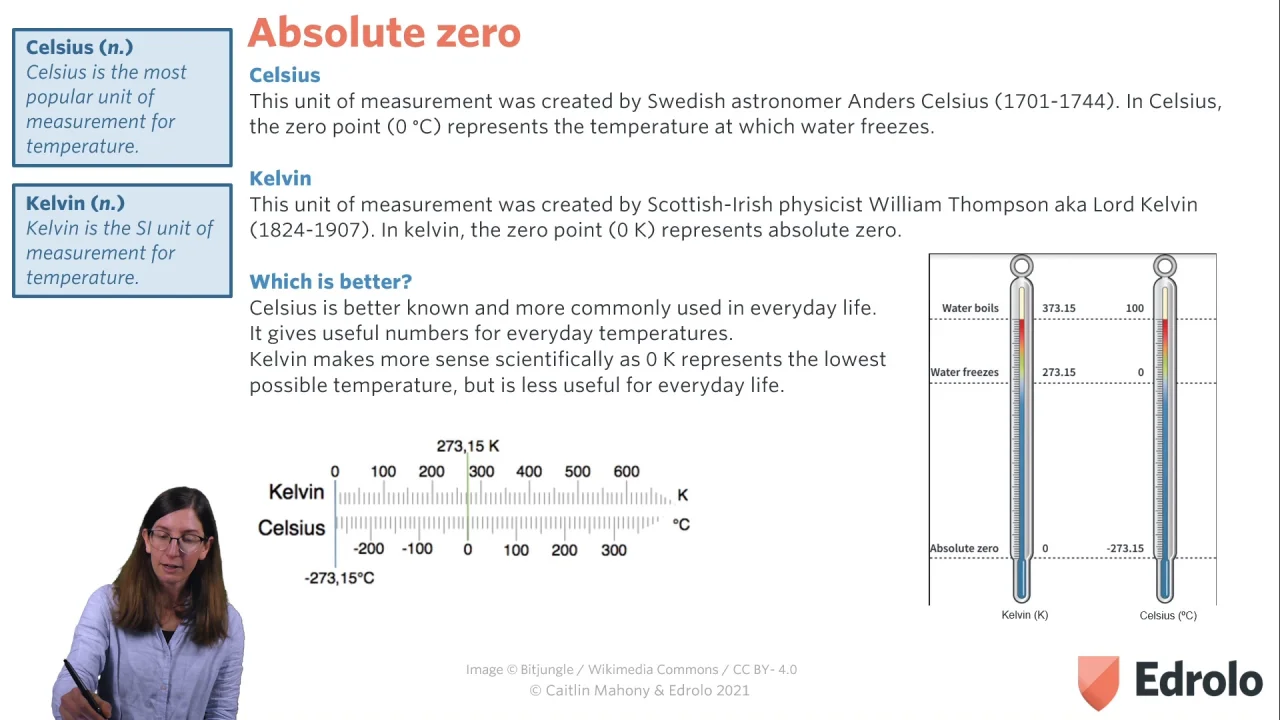 Celsius (n.)
Celsius is the most popular unit of measurement for temperature.

Kelvin (n.)
Kelvin is the SI unit of measurement for temperature.

Absolute zero

Celsius
This unit of measurement was created by Swedish astronomer Anders Celsius (1701-1744). In Celsius, the zero point (0 °C) represents the temperature at which water freezes.

Kelvin
This unit of measurement was created by Scottish-Irish physicist William Thompson aka Lord Kelvin (1824-1907). In kelvin, the zero point (0 K) represents absolute zero.

Which is better?
Celsius is better known and more commonly used in everyday life. It gives useful numbers for everyday temperatures.
Kelvin makes more sense scientifically as 0 K represents the lowest possible temperature, but is less useful for everyday life.

273,15 K
0 100 200 300 400 500 600
Kelvin K
Celsius °C
-200 -100 0 100 200 300
-273,15°C

Water boils 373.15 100
Water freezes 273.15 0
Absolute zero 0 -273.15
Kelvin (K) Celsius (ºC)

Image © Bitjungle / Wikimedia Commons / CC BY- 4.0
© Caitlin Mahony & Edrolo 2021

Edrolo